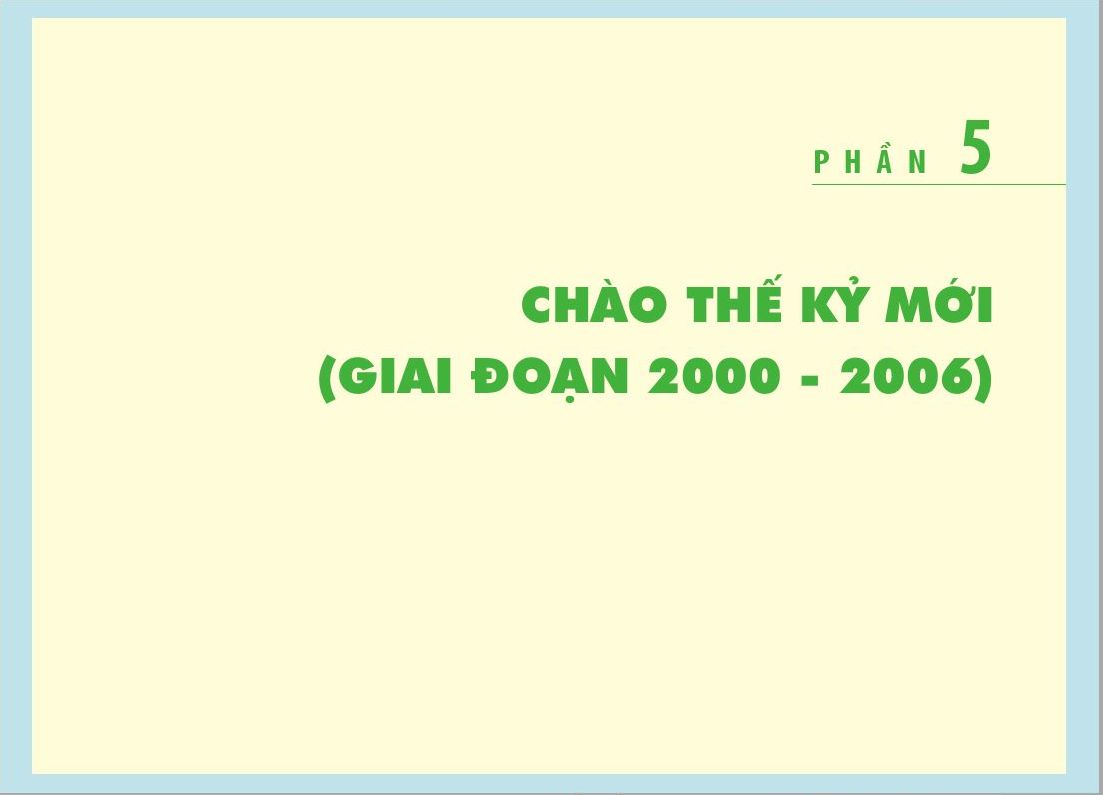 PHẦN 5

CHÀO THẾ KỶ MỚI
(GIAI ĐOẠN 2000 - 2006)